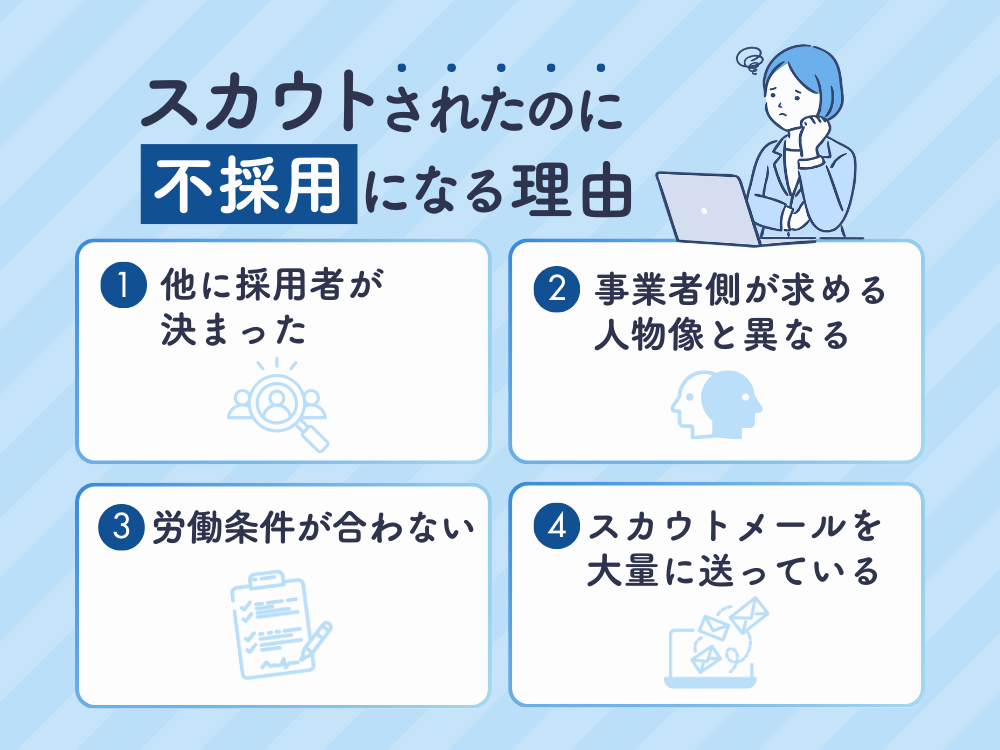 スカウトされたのに
不採用になる理由

1 他に採用者が決まった

2 事業者側が求める人物像と異なる

3 労働条件が合わない

4 スカウトメールを大量に送っている